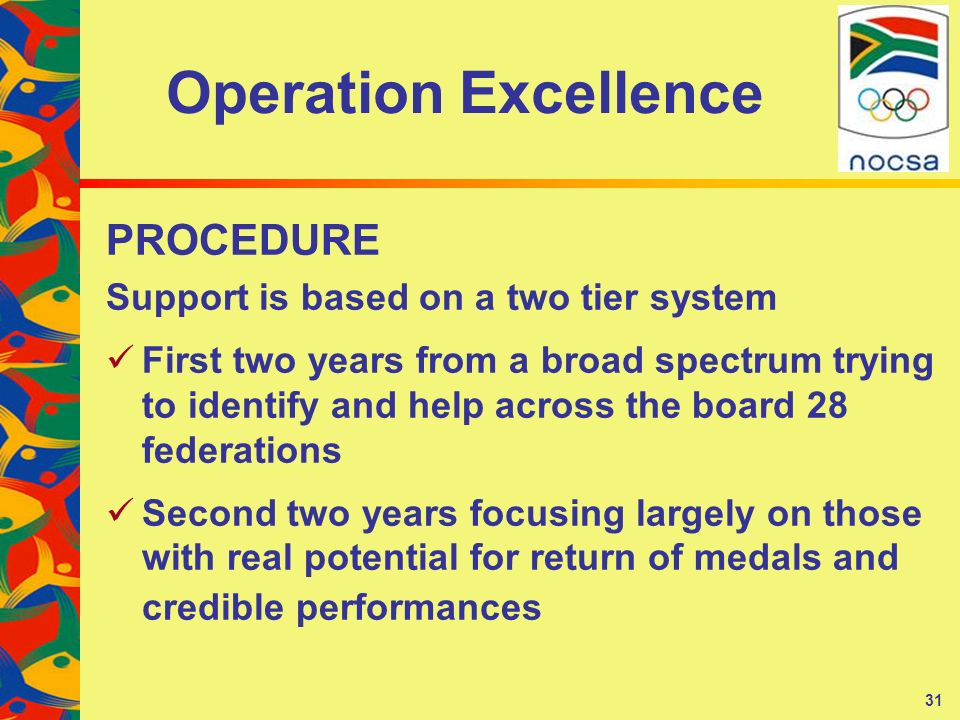 Operation Excellence

nocsa

PROCEDURE

Support is based on a two tier system

✓ First two years from a broad spectrum trying to identify and help across the board 28 federations

✓ Second two years focusing largely on those with real potential for return of medals and credible performances

31